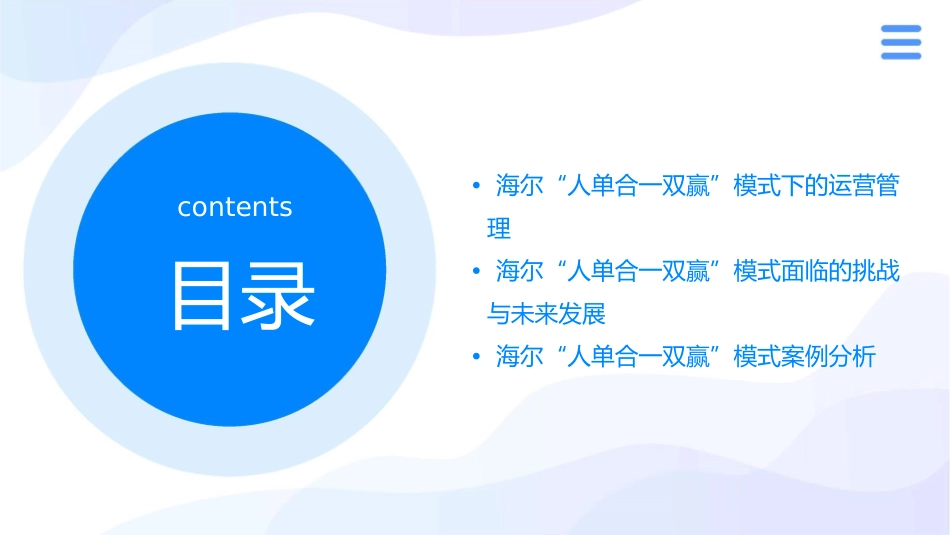 contents

目录

• 海尔“人单合一双赢”模式下的运营管理

• 海尔“人单合一双赢”模式面临的挑战与未来发展

• 海尔“人单合一双赢”模式案例分析